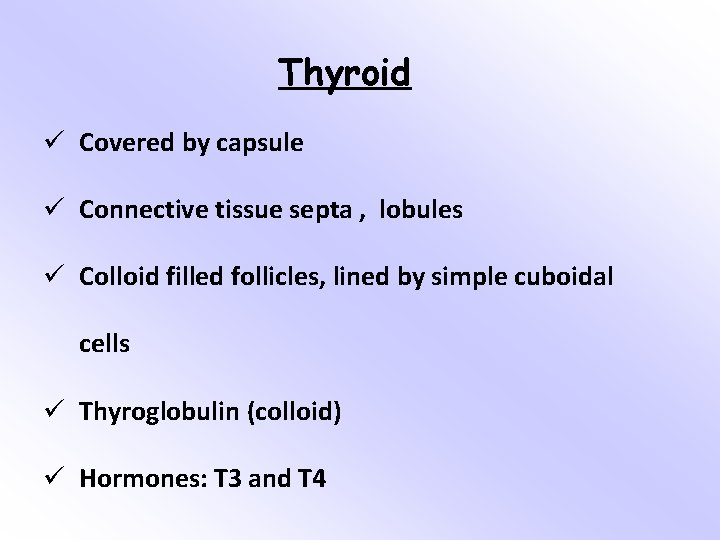 Thyroid

✓ Covered by capsule

✓ Connective tissue septa , lobules

✓ Colloid filled follicles, lined by simple cuboidal cells

✓ Thyroglobulin (colloid)

✓ Hormones: T3 and T4